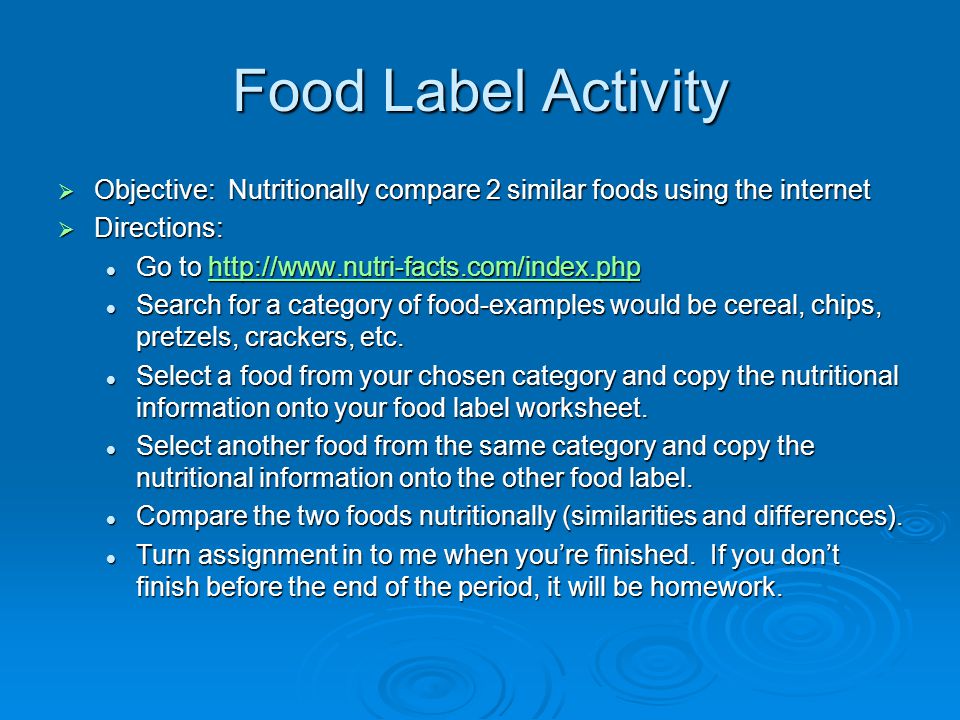 Food Label Activity

➢ Objective: Nutritionally compare 2 similar foods using the internet
➢ Directions:
• Go to http://www.nutri-facts.com/index.php
• Search for a category of food-examples would be cereal, chips, pretzels, crackers, etc.
• Select a food from your chosen category and copy the nutritional information onto your food label worksheet.
• Select another food from the same category and copy the nutritional information onto the other food label.
• Compare the two foods nutritionally (similarities and differences).
• Turn assignment in to me when you're finished. If you don't finish before the end of the period, it will be homework.